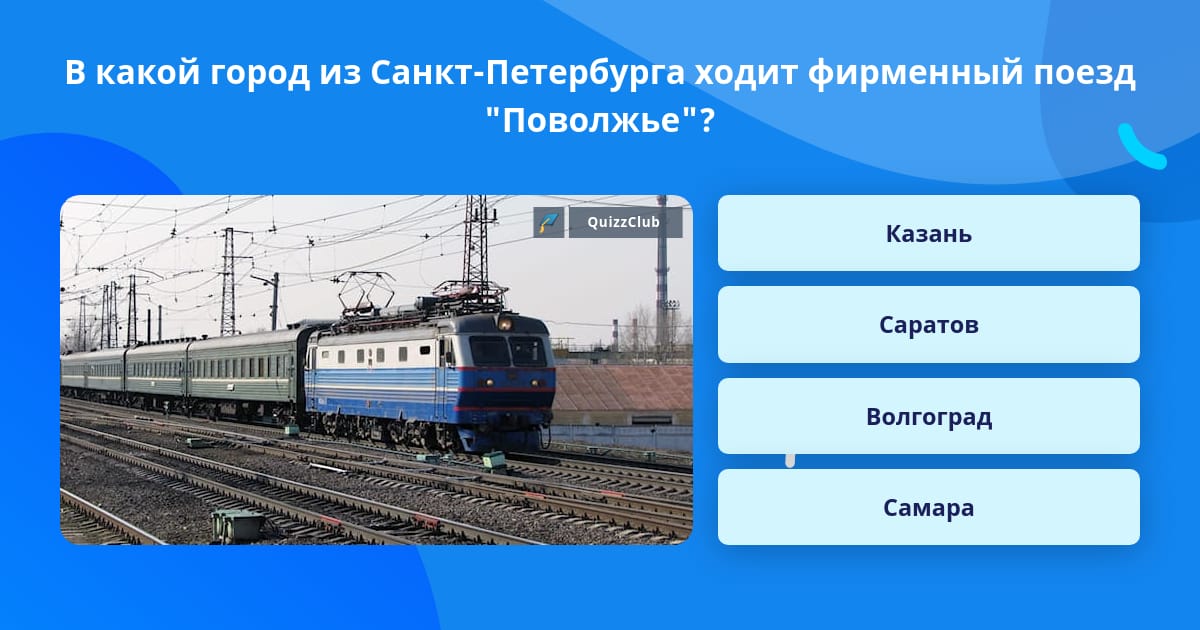 В какой город из Санкт-Петербурга ходит фирменный поезд "Поволжье"?

QuizzClub

Казань

Саратов

Волгоград

Самара